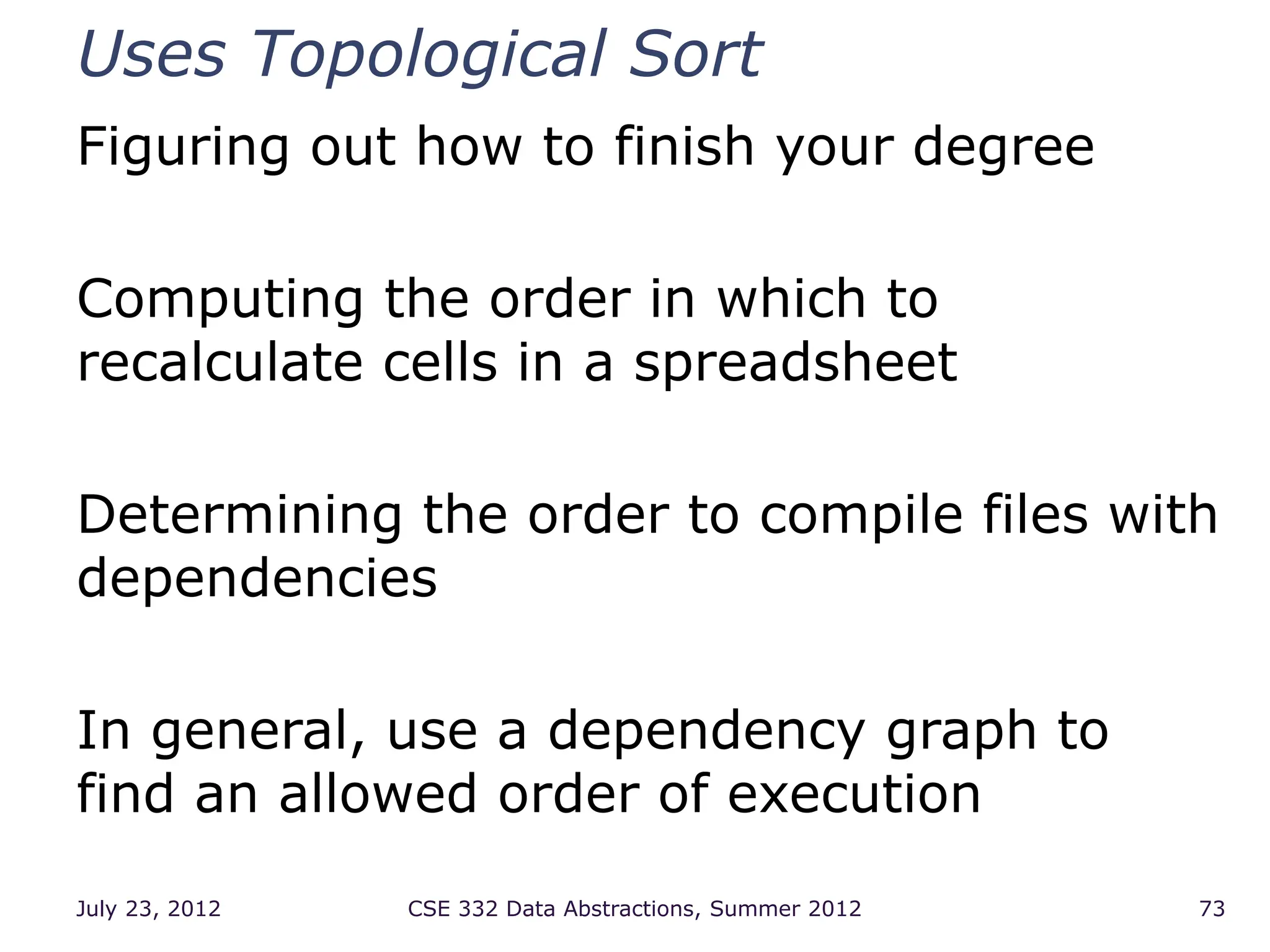 Uses Topological Sort

Figuring out how to finish your degree

Computing the order in which to recalculate cells in a spreadsheet

Determining the order to compile files with dependencies

In general, use a dependency graph to find an allowed order of execution

July 23, 2012

CSE 332 Data Abstractions, Summer 2012

73